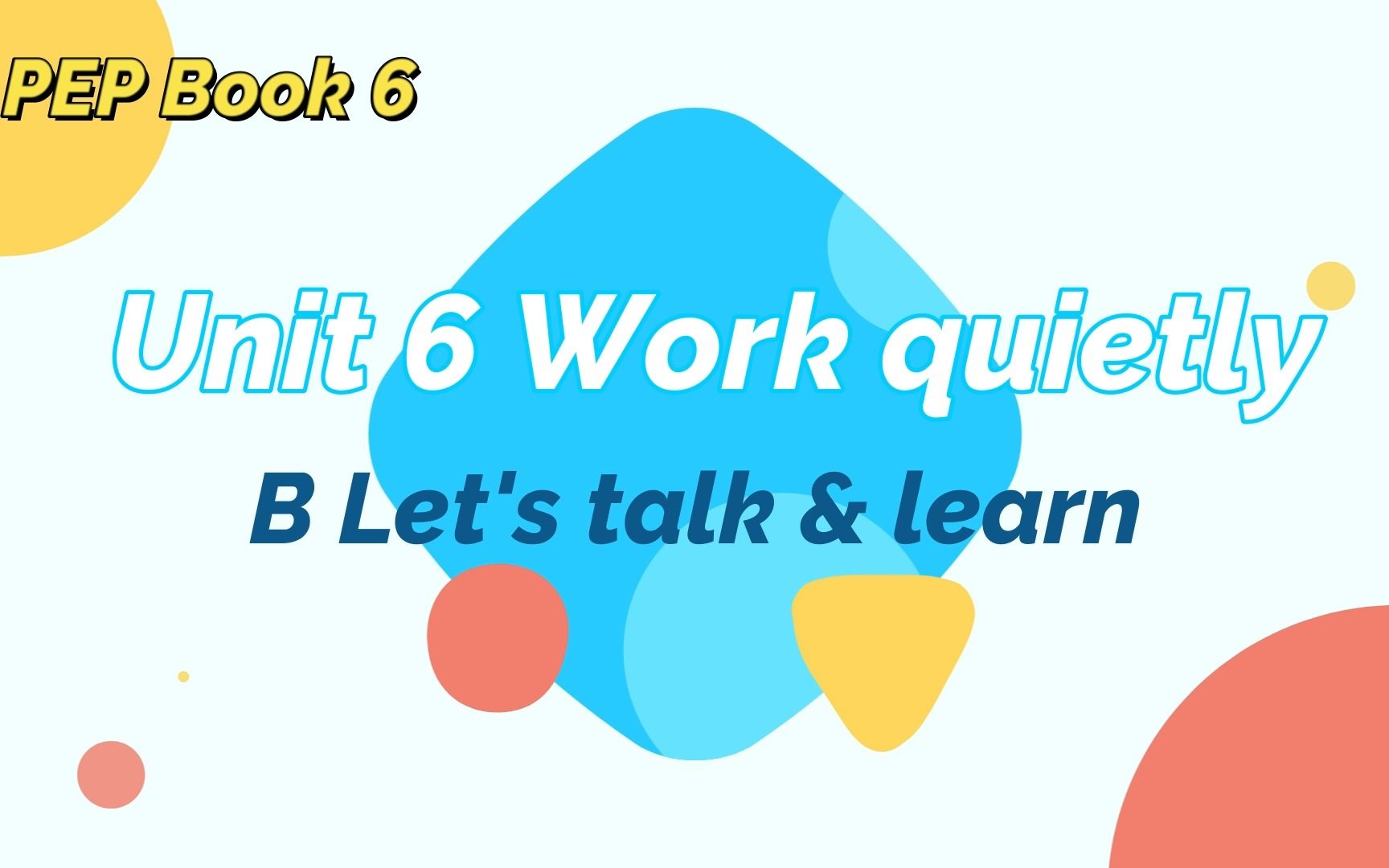 PEP Book 6

Unit 6 Work quietly

B Let's talk & learn